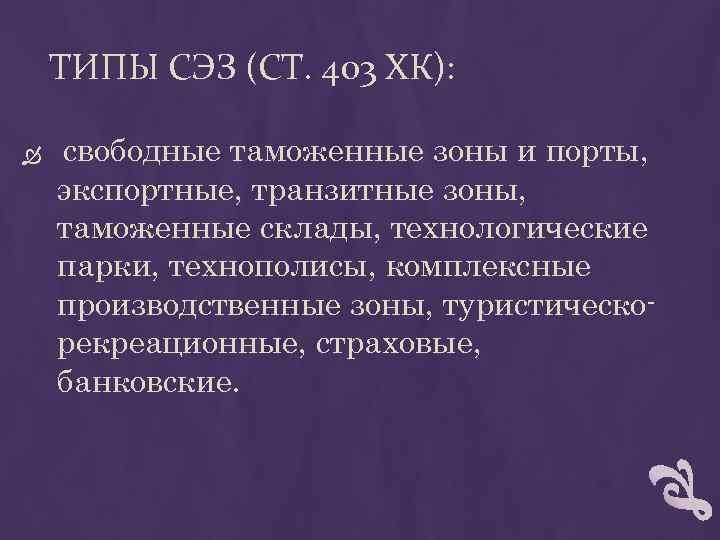 ТИПЫ СЭЗ (СТ. 403 ХК):

свободные таможенные зоны и порты, экспортные, транзитные зоны, таможенные склады, технологические парки, технополисы, комплексные производственные зоны, туристическо-рекреационные, страховые, банковские.